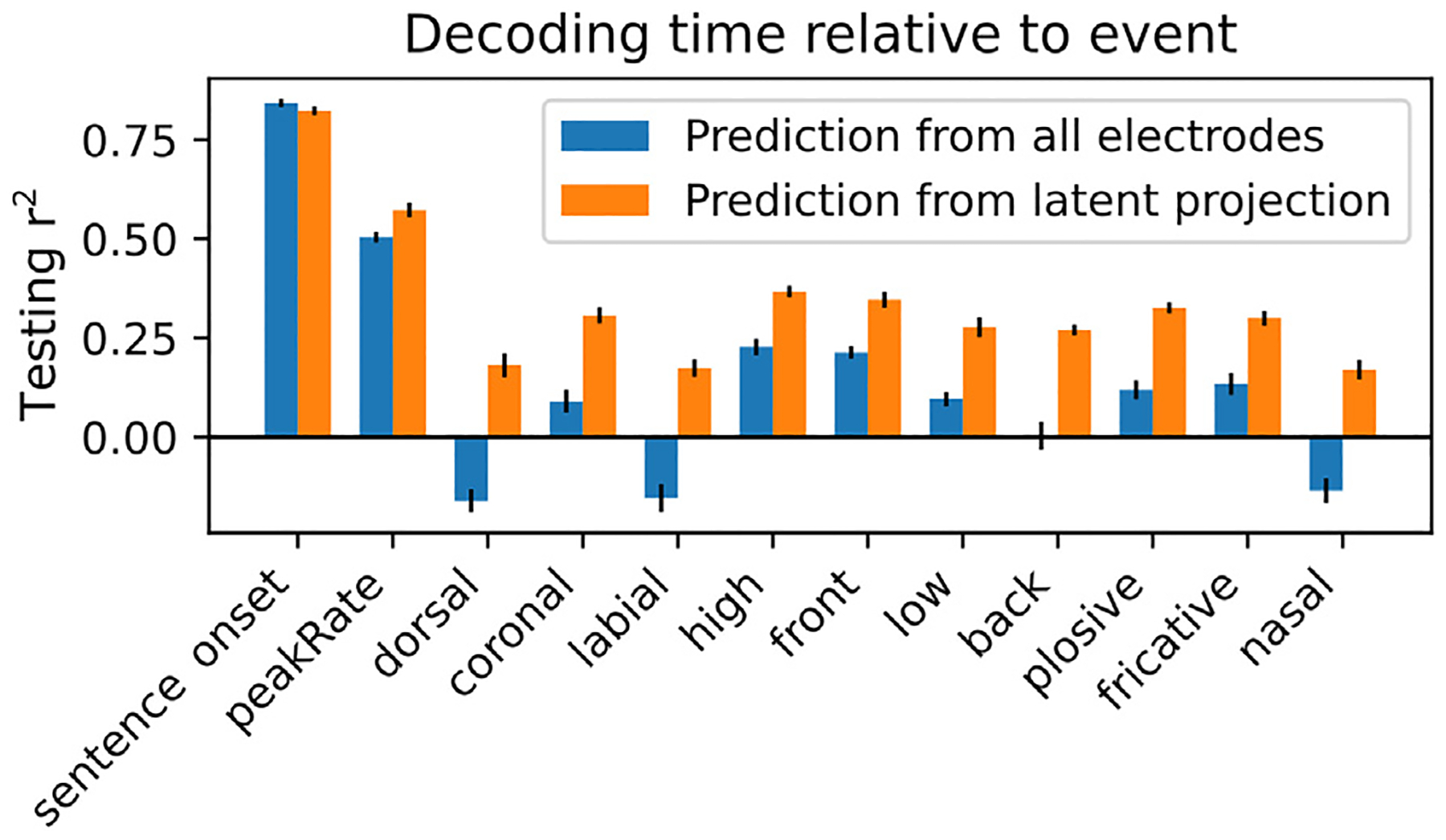 Decoding time relative to event

Prediction from all electrodes
Prediction from latent projection

Testing $r^2$

0.75
0.50
0.25
0.00

sentence onset
peakRate
dorsal
coronal
labial
high
front
low
back
plosive
fricative
nasal